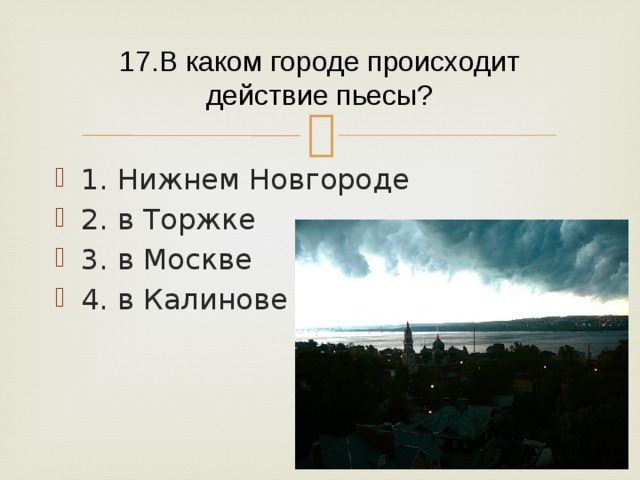 17.В каком городе происходит действие пьесы?

1. Нижнем Новгороде
2. в Торжке
3. в Москве
4. в Калинове